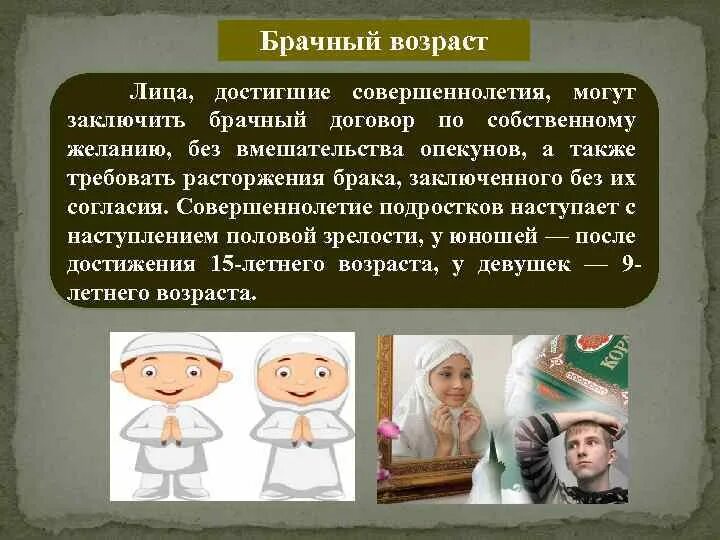 Брачный возраст

Лица, достигшие совершеннолетия, могут заключить брачный договор по собственному желанию, без вмешательства опекунов, а также требовать расторжения брака, заключенного без их согласия. Совершеннолетие подростков наступает с наступлением половой зрелости, у юношей — после достижения 15-летнего возраста, у девушек — 9-летнего возраста.

КОР